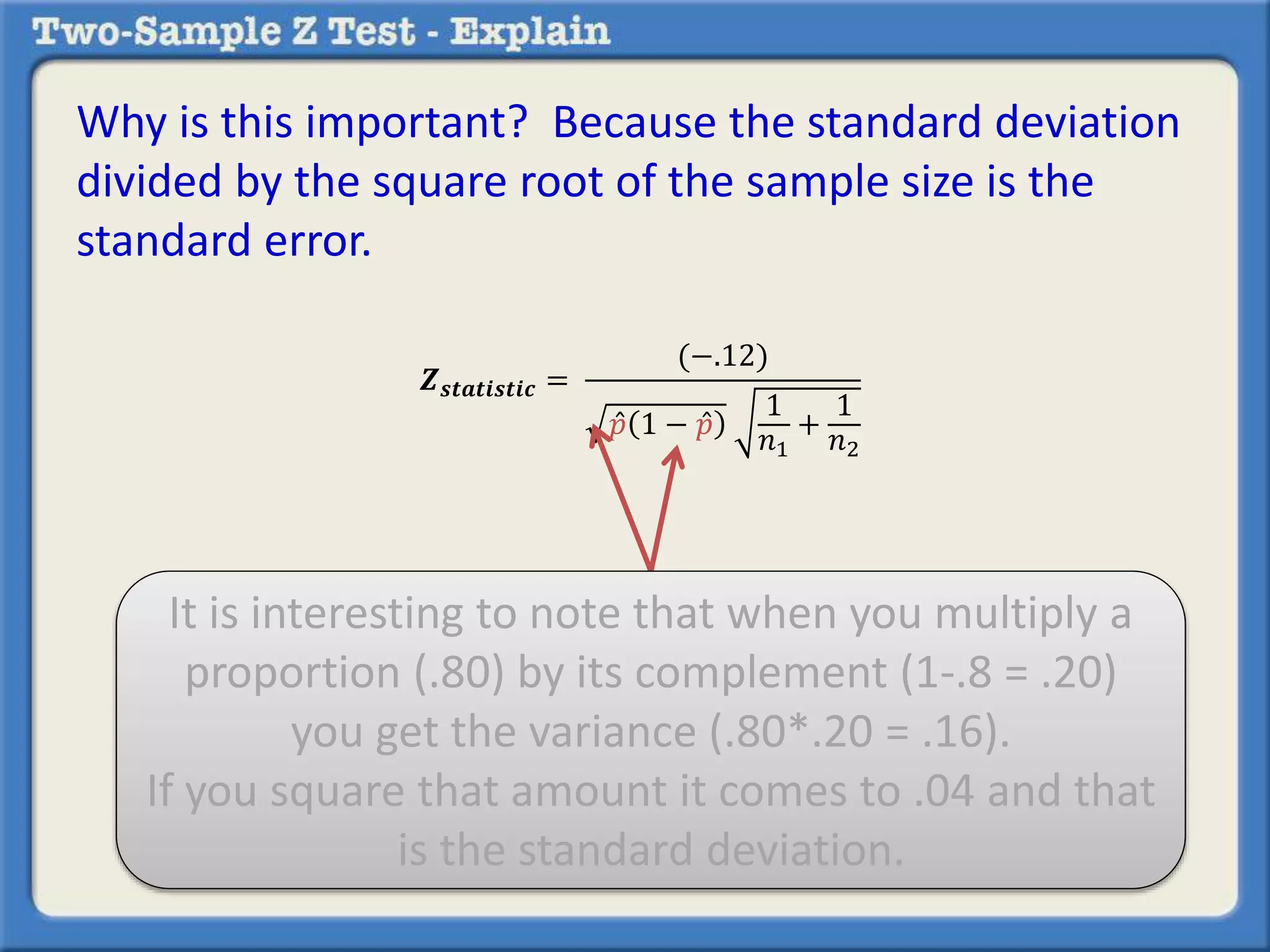 Two-Sample Z Test - Explain

Why is this important? Because the standard deviation divided by the square root of the sample size is the standard error.

$Z_{statistic} = \frac{(-.12)}{\sqrt{\hat{p}(1-\hat{p})}\sqrt{\frac{1}{n_1}+\frac{1}{n_2}}}$

It is interesting to note that when you multiply a proportion (.80) by its complement (1-.8 = .20) you get the variance (.80*.20 = .16).
If you square that amount it comes to .04 and that is the standard deviation.